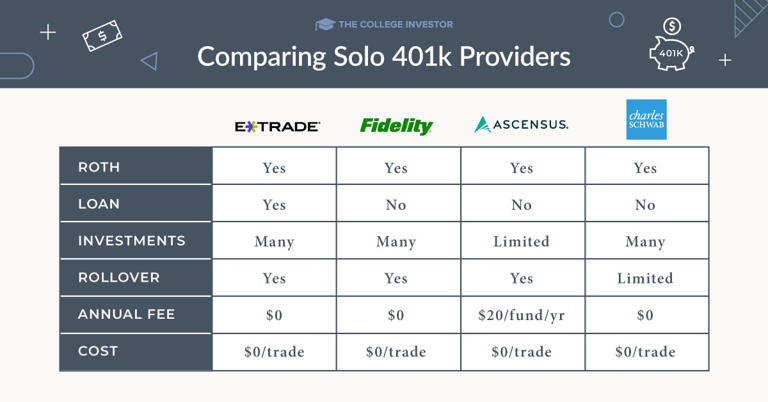 THE COLLEGE INVESTOR

Comparing Solo 401k Providers

401K

| | E*TRADE | Fidelity | ASCENSUS. | charles SCHWAB |
|---|---|---|---|---|
| ROTH | Yes | Yes | Yes | Yes |
| LOAN | Yes | No | No | No |
| INVESTMENTS | Many | Many | Limited | Many |
| ROLLOVER | Yes | Yes | Yes | Limited |
| ANNUAL FEE | \$0 | \$0 | \$20/fund/yr | \$0 |
| COST | \$0/trade | \$0/trade | \$0/trade | \$0/trade |